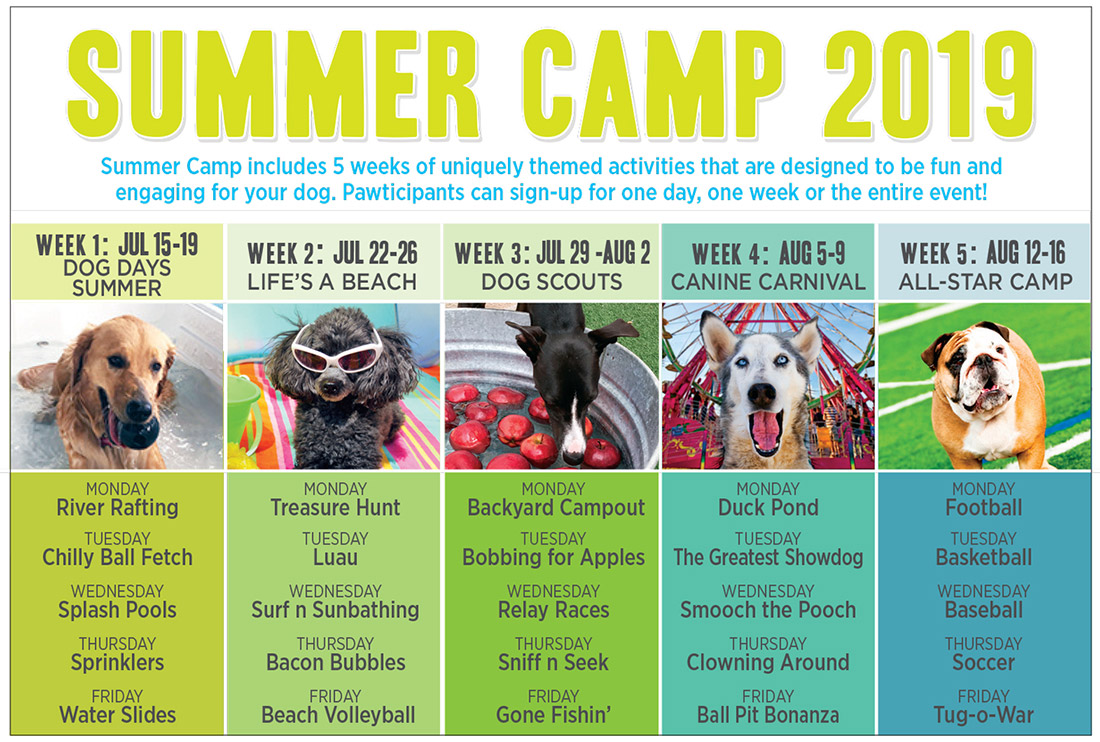 SUMMER CAMP 2019

Summer Camp includes 5 weeks of uniquely themed activities that are designed to be fun and engaging for your dog. Pawticipants can sign-up for one day, one week or the entire event!

WEEK 1: JUL 15-19
DOG DAYS SUMMER

MONDAY
River Rafting
TUESDAY
Chilly Ball Fetch
WEDNESDAY
Splash Pools
THURSDAY
Sprinklers
FRIDAY
Water Slides

WEEK 2: JUL 22-26
LIFE'S A BEACH

MONDAY
Treasure Hunt
TUESDAY
Luau
WEDNESDAY
Surf n Sunbathing
THURSDAY
Bacon Bubbles
FRIDAY
Beach Volleyball

WEEK 3: JUL 29 -AUG 2
DOG SCOUTS

MONDAY
Backyard Campout
TUESDAY
Bobbing for Apples
WEDNESDAY
Relay Races
THURSDAY
Sniff n Seek
FRIDAY
Gone Fishin'

WEEK 4: AUG 5-9
CANINE CARNIVAL

MONDAY
Duck Pond
TUESDAY
The Greatest Showdog
WEDNESDAY
Smooch the Pooch
THURSDAY
Clowning Around
FRIDAY
Ball Pit Bonanza

WEEK 5: AUG 12-16
ALL-STAR CAMP

MONDAY
Football
TUESDAY
Basketball
WEDNESDAY
Baseball
THURSDAY
Soccer
FRIDAY
Tug-o-War